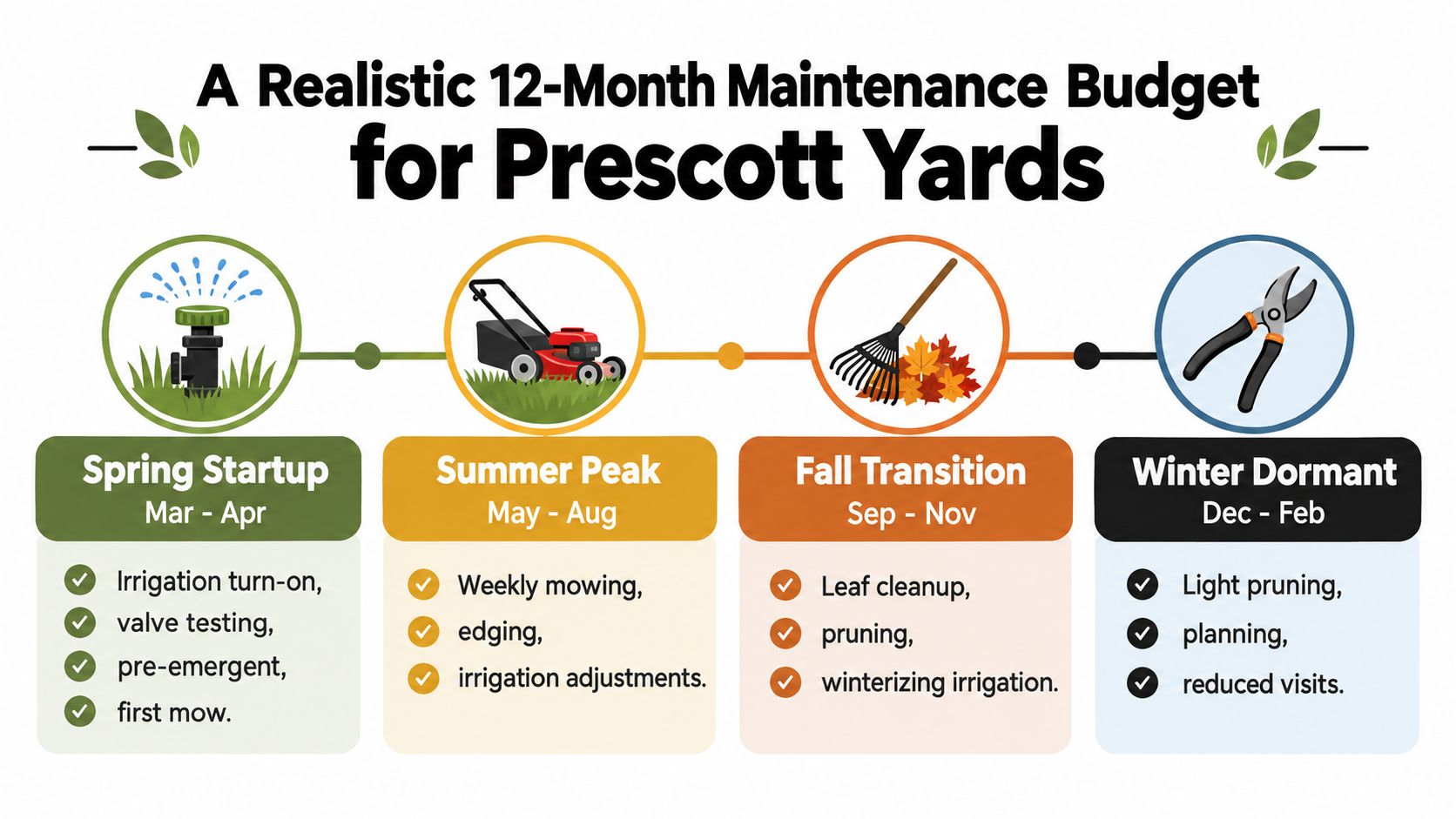 A Realistic 12-Month Maintenance Budget for Prescott Yards

Spring Startup
Mar - Apr

Irrigation turn-on,
valve testing,
pre-emergent,
first mow.

Summer Peak
May - Aug

Weekly mowing,
edging,
irrigation adjustments.

Fall Transition
Sep - Nov

Leaf cleanup,
pruning,
winterizing irrigation.

Winter Dormant
Dec - Feb

Light pruning,
planning,
reduced visits.